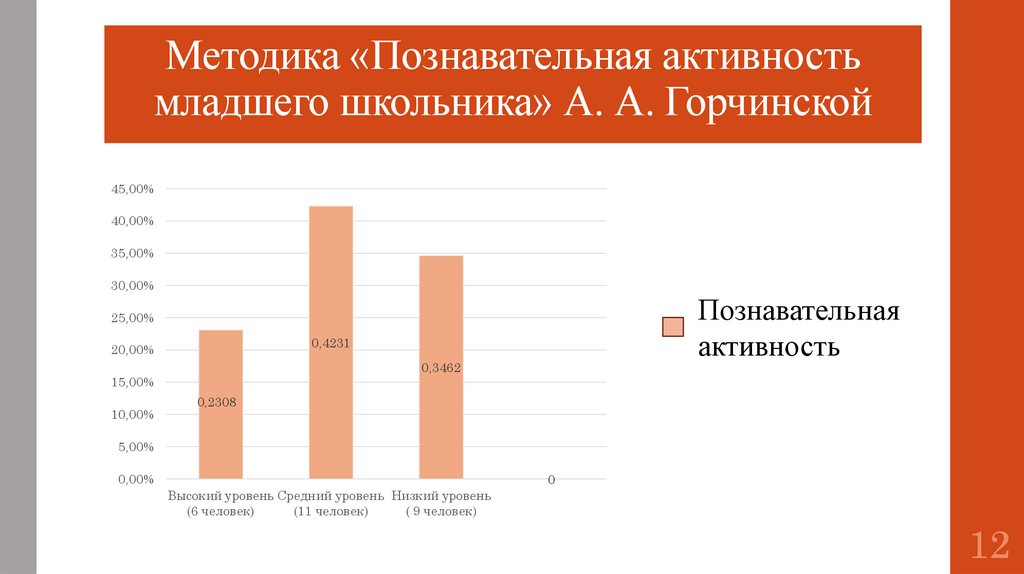 Методика «Познавательная активность младшего школьника» А. А. Горчинской

45,00%
40,00%
35,00%
30,00%
25,00%
20,00%
15,00%
10,00%
5,00%
0,00%

0,2308
0,4231
0,3462
0

Высокий уровень (6 человек)
Средний уровень (11 человек)
Низкий уровень ( 9 человек)

Познавательная активность

12